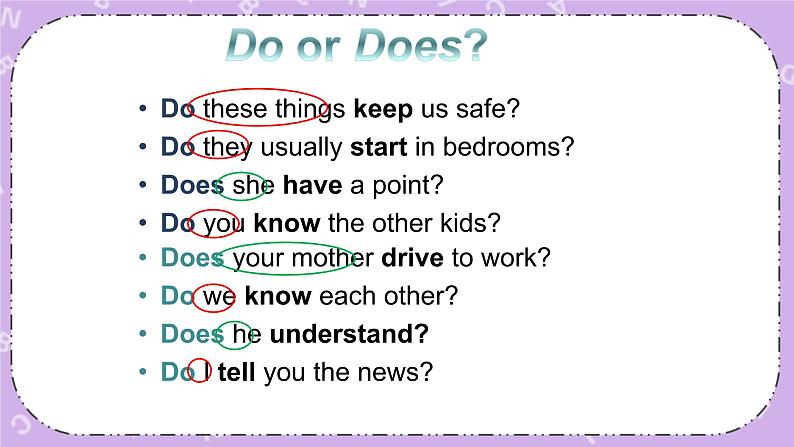 Do or Does?

• Do these things keep us safe?
• Do they usually start in bedrooms?
• Does she have a point?
• Do you know the other kids?
• Does your mother drive to work?
• Do we know each other?
• Does he understand?
• Do I tell you the news?